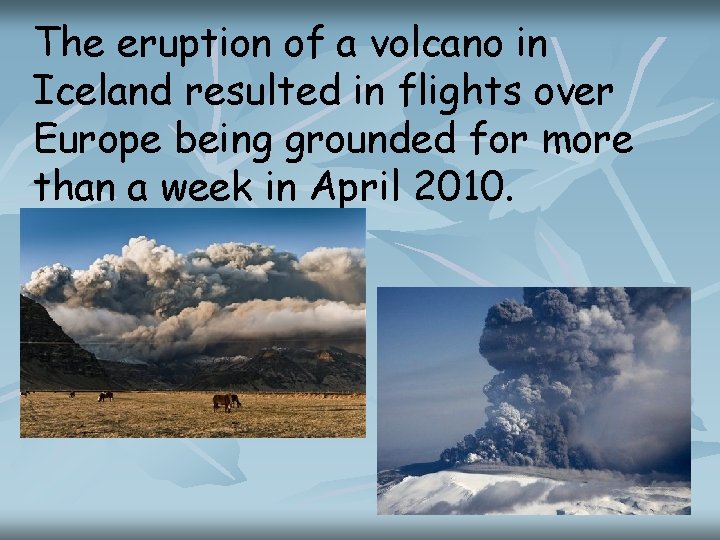 The eruption of a volcano in Iceland resulted in flights over Europe being grounded for more than a week in April 2010.